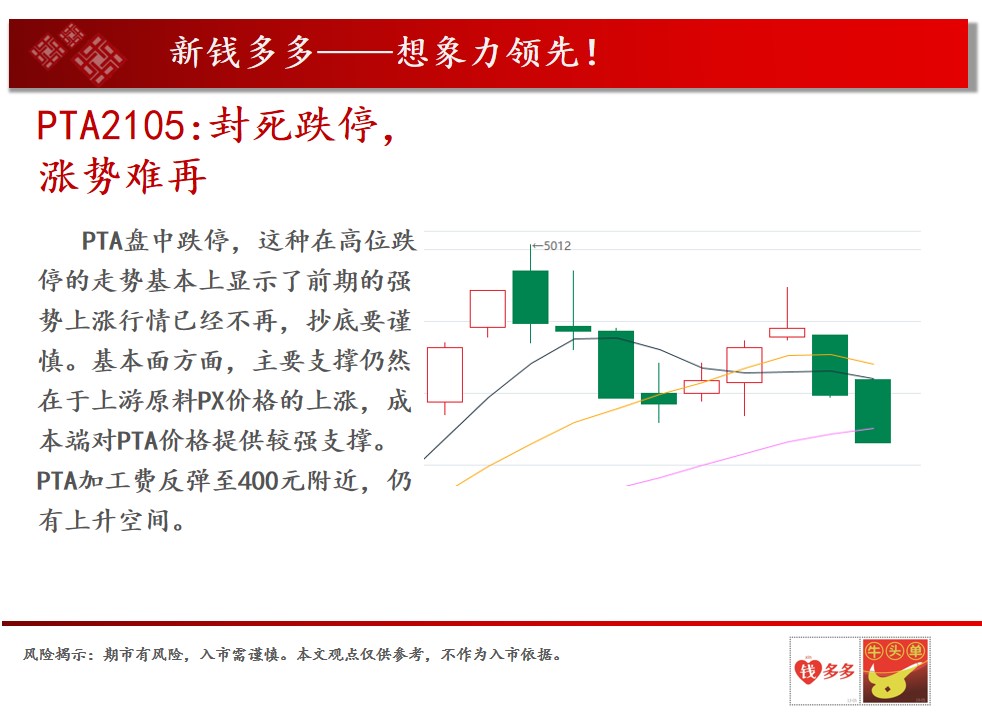 新钱多多——想象力领先！

PTA2105:封死跌停，涨势难再

PTA盘中跌停，这种在高位跌停的走势基本上显示了前期的强势上涨行情已经不再，抄底要谨慎。基本面方面，主要支撑仍然在于上游原料PX价格的上涨，成本端对PTA价格提供较强支撑。PTA加工费反弹至400元附近，仍有上升空间。

←5012

风险揭示：期市有风险，入市需谨慎。本文观点仅供参考，不作为入市依据。

钱多多

牛头单